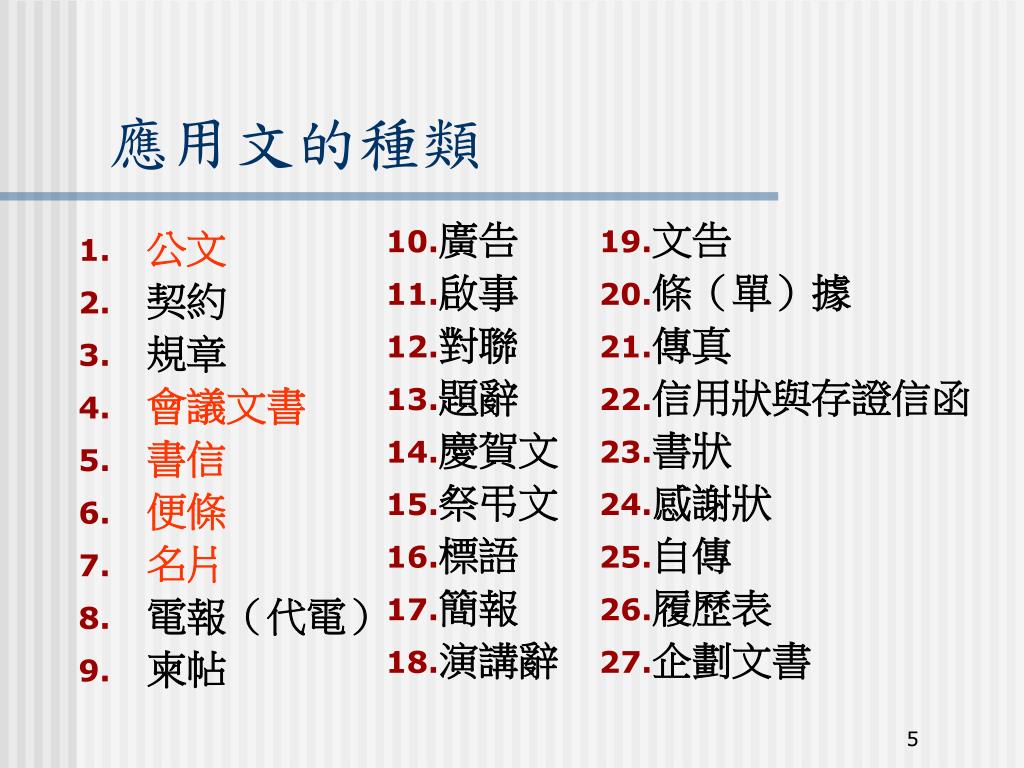 應用文的種類

1. 公文
2. 契約
3. 規章
4. 會議文書
5. 書信
6. 便條
7. 名片
8. 電報（代電）
9. 柬帖

10.廣告
11.啟事
12.對聯
13.題辭
14.慶賀文
15.祭弔文
16.標語
17.簡報
18.演講辭

19.文告
20.條（單）據
21.傳真
22.信用狀與存證信函
23.書狀
24.感謝狀
25.自傳
26.履歷表
27.企劃文書

5